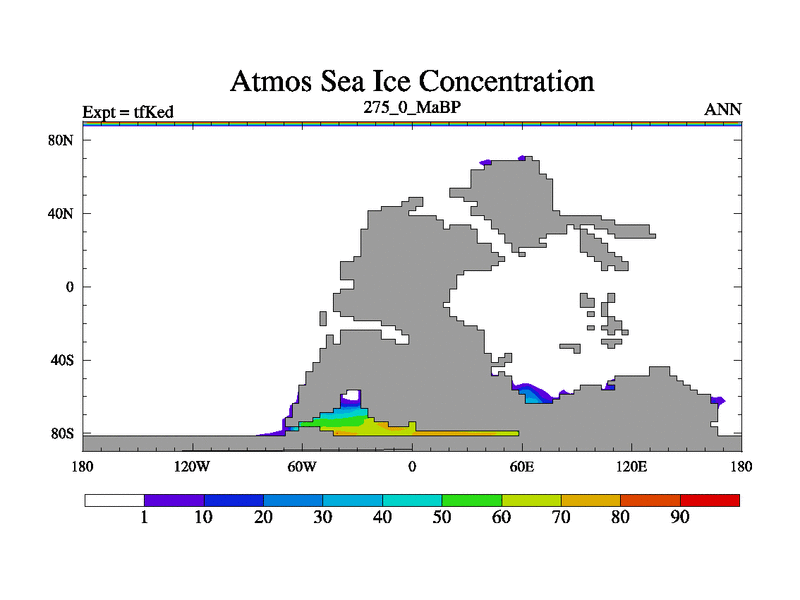 Atmos Sea Ice Concentration

Expt = tfKed 275_0_MaBP ANN

80N

40N

0

40S

80S

180 120W 60W 0 60E 120E 180

1 10 20 30 40 50 60 70 80 90